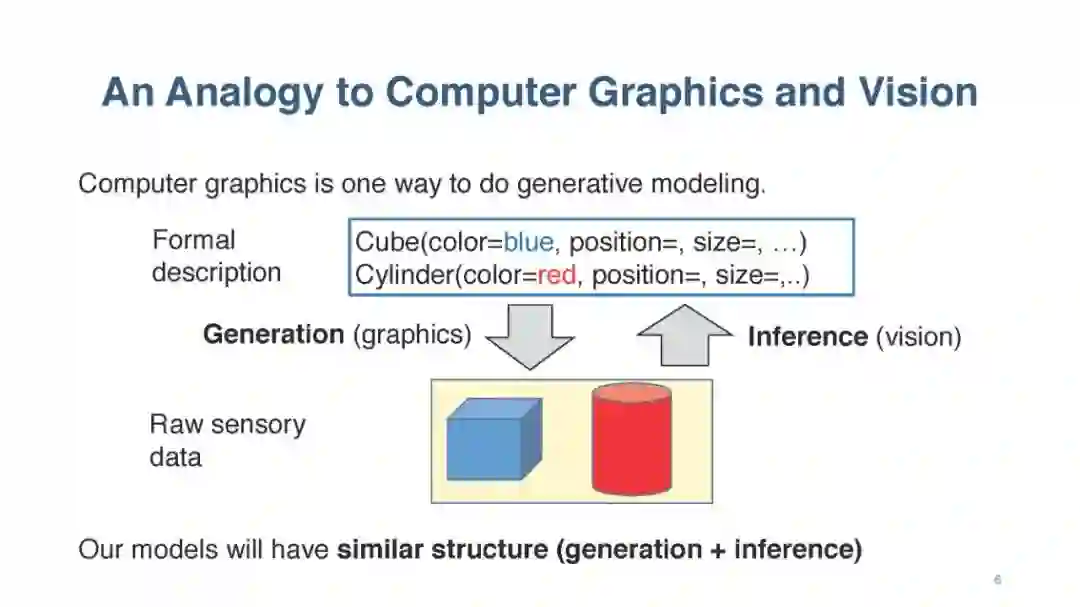 An Analogy to Computer Graphics and Vision

Computer graphics is one way to do generative modeling.

Formal description

Cube(color=blue, position=, size=, …)
Cylinder(color=red, position=, size=,..)

Generation (graphics)

Inference (vision)

Raw sensory data

Our models will have similar structure (generation + inference)

6